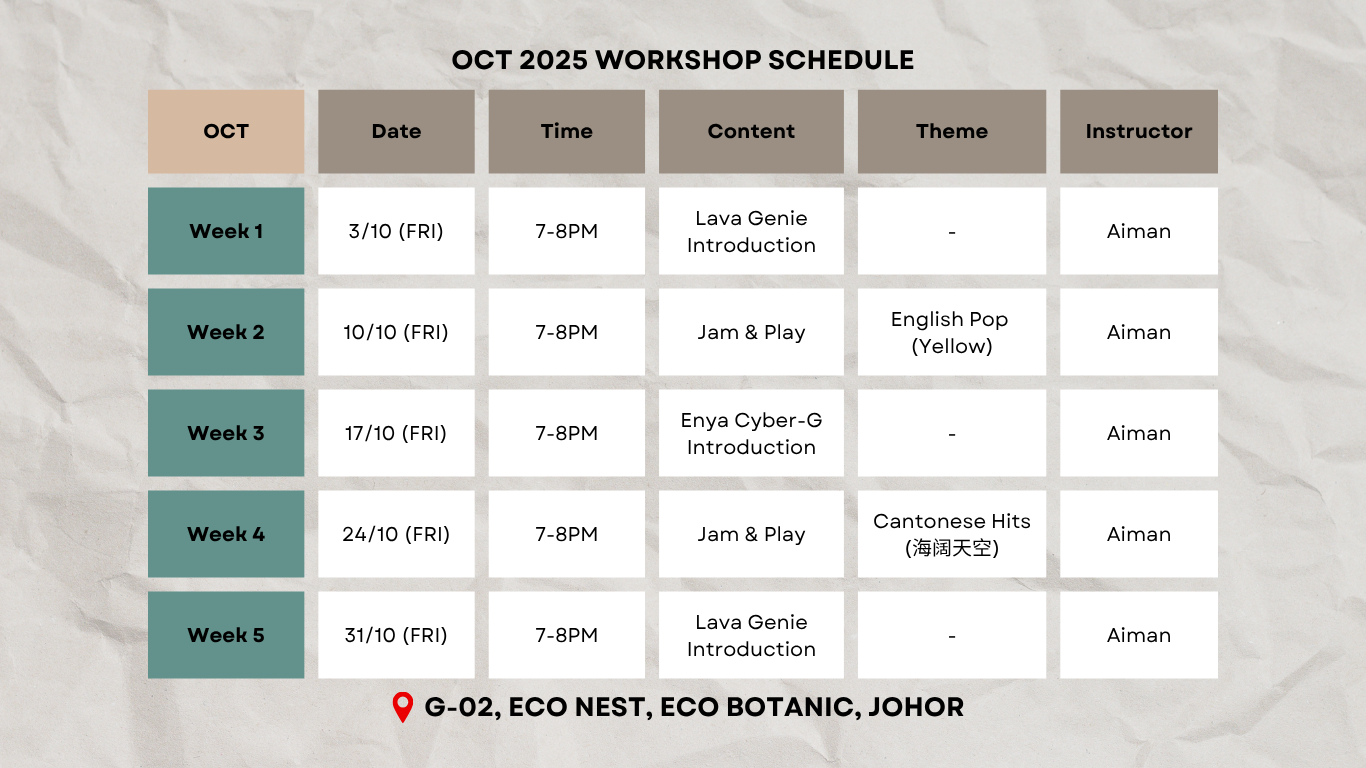 OCT 2025 WORKSHOP SCHEDULE

| OCT | Date | Time | Content | Theme | Instructor |
|---|---|---|---|---|---|
| Week 1 | 3/10 (FRI) | 7-8PM | Lava Genie Introduction | - | Aiman |
| Week 2 | 10/10 (FRI) | 7-8PM | Jam & Play | English Pop (Yellow) | Aiman |
| Week 3 | 17/10 (FRI) | 7-8PM | Enya Cyber-G Introduction | - | Aiman |
| Week 4 | 24/10 (FRI) | 7-8PM | Jam & Play | Cantonese Hits (海阔天空) | Aiman |
| Week 5 | 31/10 (FRI) | 7-8PM | Lava Genie Introduction | - | Aiman |

G-02, ECO NEST, ECO BOTANIC, JOHOR